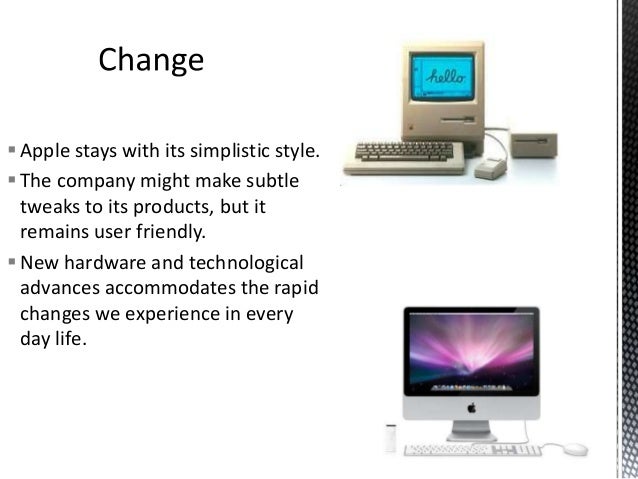 Change

▪ Apple stays with its simplistic style.
▪ The company might make subtle tweaks to its products, but it remains user friendly.
▪ New hardware and technological advances accommodates the rapid changes we experience in every day life.

hello